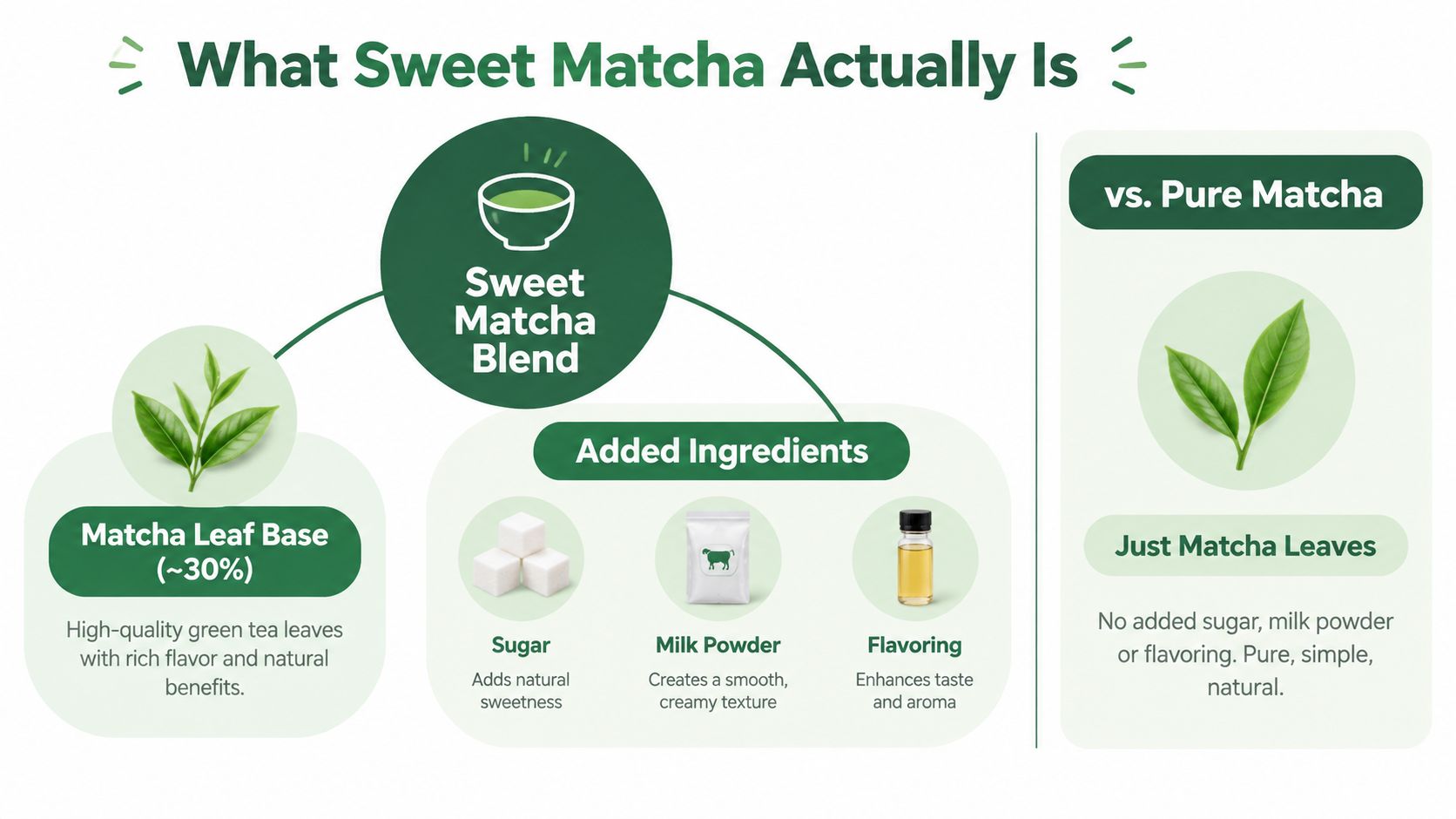 What Sweet Matcha Actually Is

Sweet Matcha Blend

Matcha Leaf Base (~30%)

High-quality green tea leaves with rich flavor and natural benefits.

Added Ingredients

Sugar
Adds natural sweetness

Milk Powder
Creates a smooth, creamy texture

Flavoring
Enhances taste and aroma

vs. Pure Matcha

Just Matcha Leaves

No added sugar, milk powder or flavoring. Pure, simple, natural.